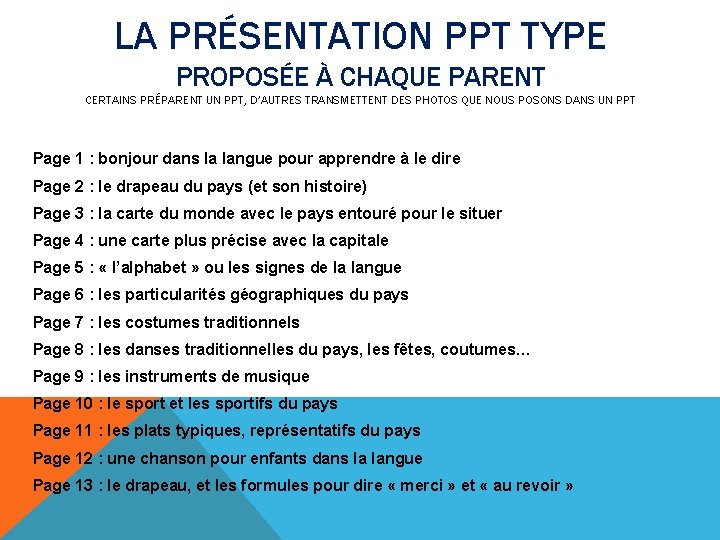 LA PRÉSENTATION PPT TYPE
PROPOSÉE À CHAQUE PARENT
CERTAINS PRÉPARENT UN PPT, D'AUTRES TRANSMETTENT DES PHOTOS QUE NOUS POSONS DANS UN PPT

Page 1 : bonjour dans la langue pour apprendre à le dire
Page 2 : le drapeau du pays (et son histoire)
Page 3 : la carte du monde avec le pays entouré pour le situer
Page 4 : une carte plus précise avec la capitale
Page 5 : « l'alphabet » ou les signes de la langue
Page 6 : les particularités géographiques du pays
Page 7 : les costumes traditionnels
Page 8 : les danses traditionnelles du pays, les fêtes, coutumes…
Page 9 : les instruments de musique
Page 10 : le sport et les sportifs du pays
Page 11 : les plats typiques, représentatifs du pays
Page 12 : une chanson pour enfants dans la langue
Page 13 : le drapeau, et les formules pour dire « merci » et « au revoir »